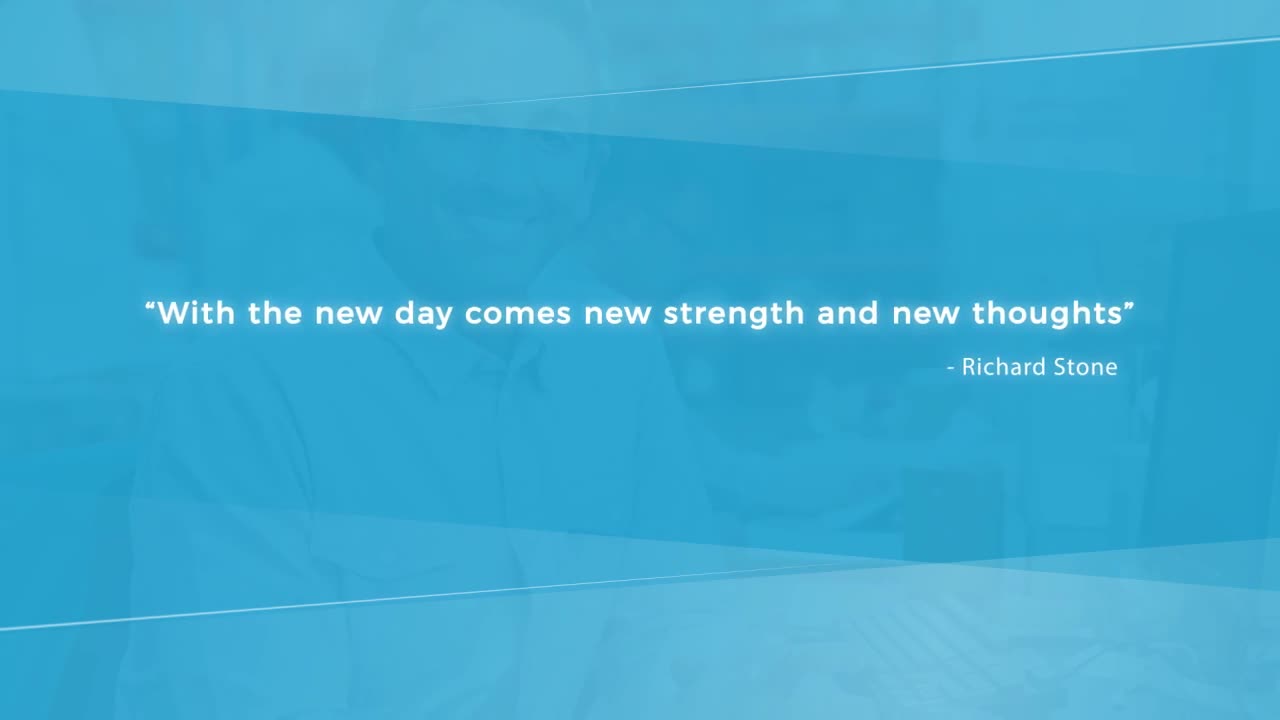 “With the new day comes new strength and new thoughts”

- Richard Stone